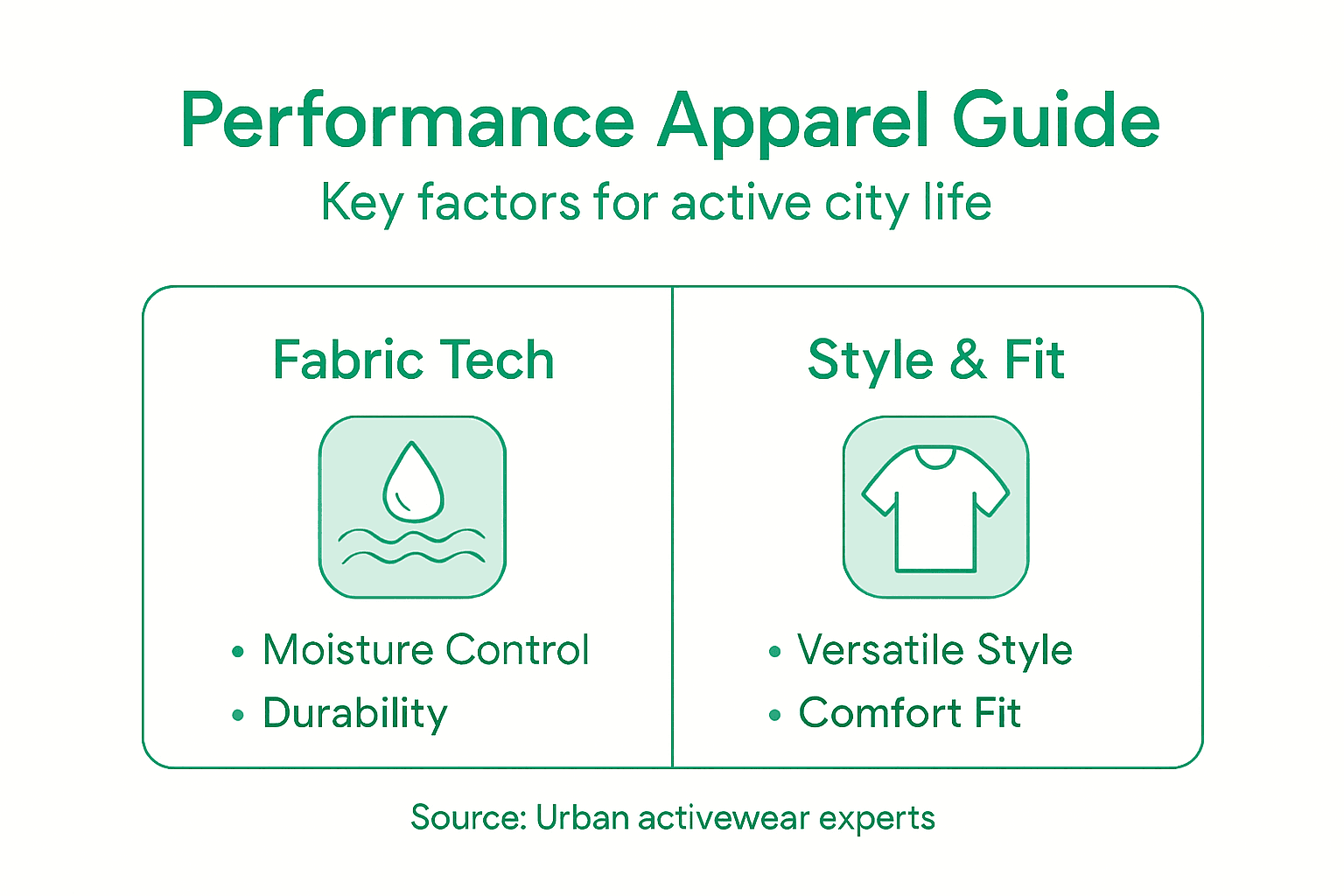 Performance Apparel Guide

Key factors for active city life

Fabric Tech

• Moisture Control
• Durability

Style & Fit

• Versatile Style
• Comfort Fit

Source: Urban activewear experts